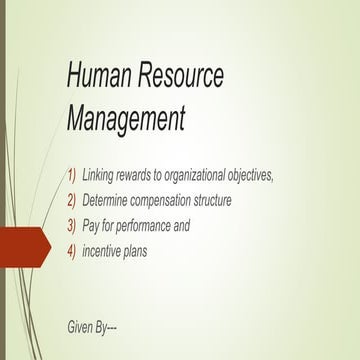 Human Resource Management

1) Linking rewards to organizational objectives,
2) Determine compensation structure
3) Pay for performance and
4) incentive plans

Given By---